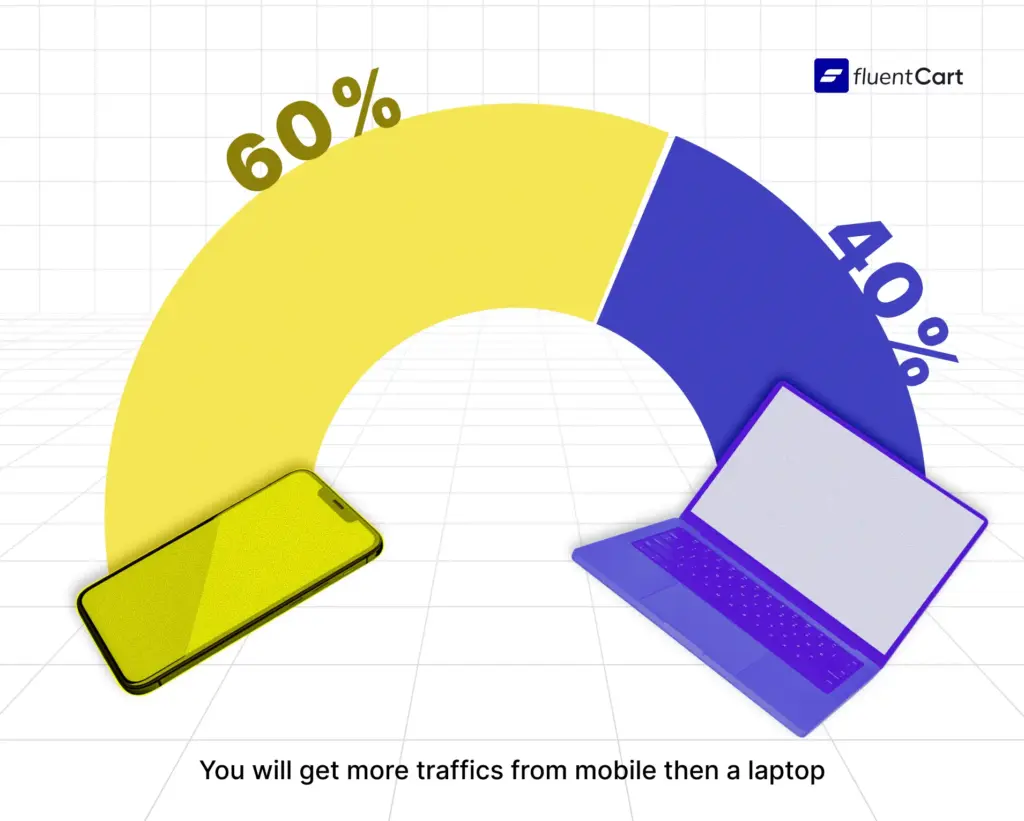 fluentCart

60%

40%

You will get more traffics from mobile then a laptop